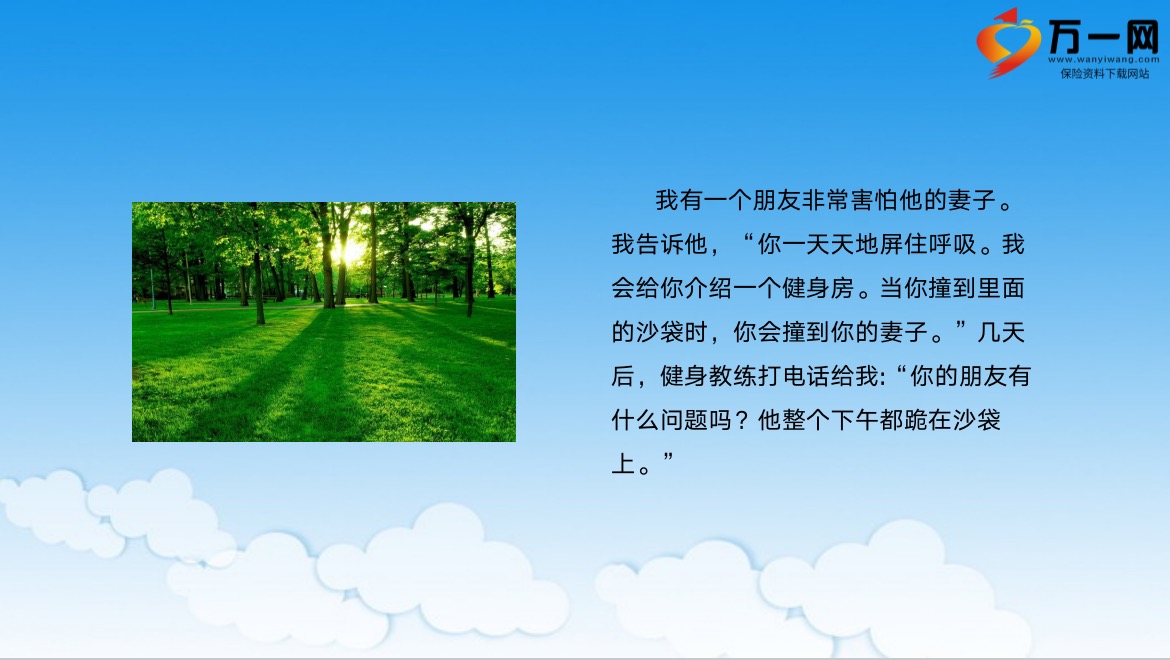 万一网
www.wanyiwang.com
保险资料下载网站

我有一个朋友非常害怕他的妻子。我告诉他，“你一天天地屏住呼吸。我会给你介绍一个健身房。当你撞到里面的沙袋时，你会撞到你的妻子。”几天后，健身教练打电话给我:“你的朋友有什么问题吗？他整个下午都跪在沙袋上。”